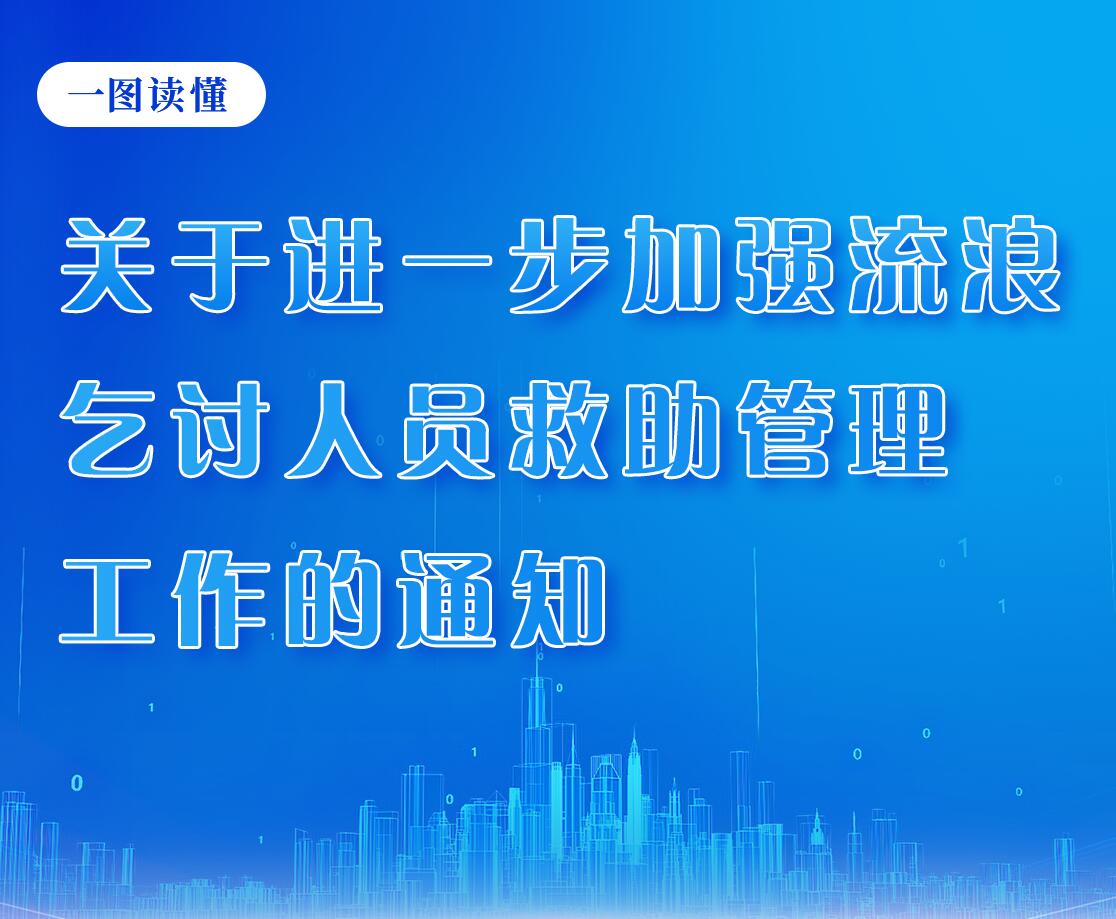 一图读懂

关于进一步加强流浪乞讨人员救助管理工作的通知